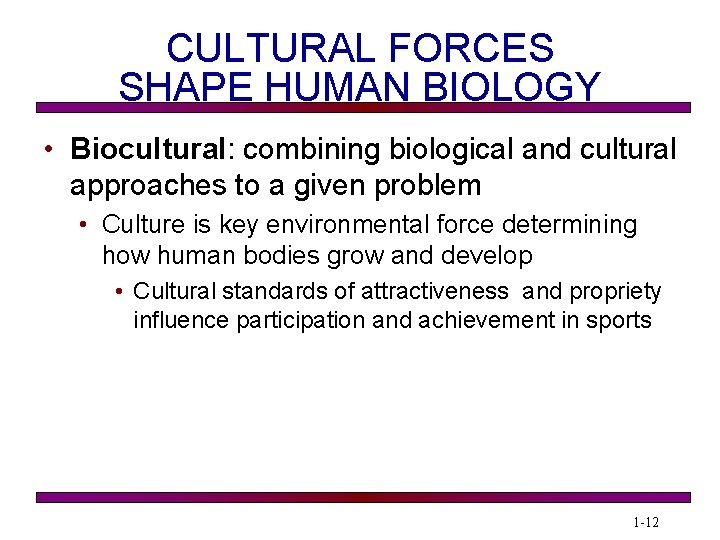 CULTURAL FORCES SHAPE HUMAN BIOLOGY

• Biocultural: combining biological and cultural approaches to a given problem

• Culture is key environmental force determining how human bodies grow and develop

• Cultural standards of attractiveness and propriety influence participation and achievement in sports

1-12